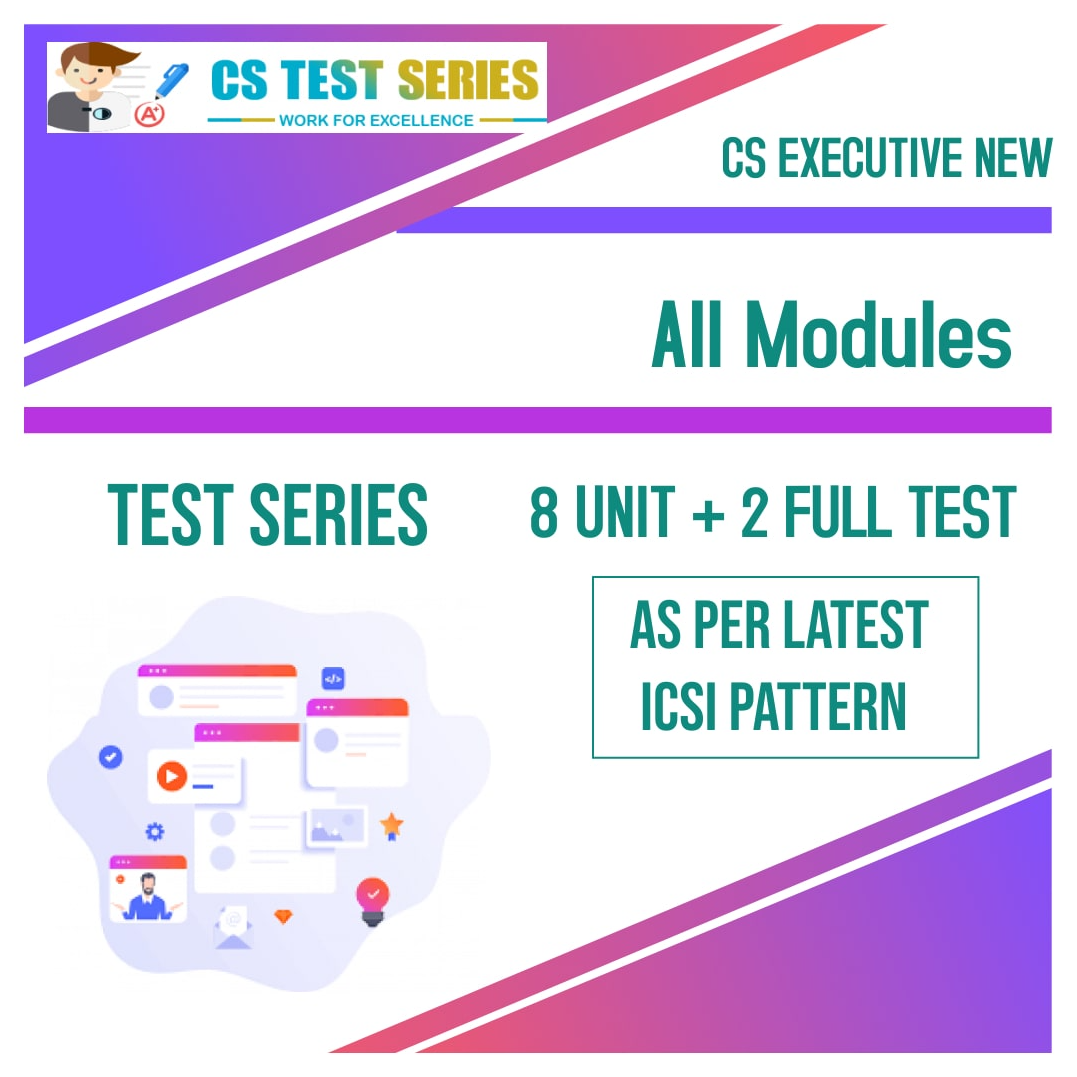 A+
CS TEST SERIES
WORK FOR EXCELLENCE

CS EXECUTIVE NEW

All Modules

TEST SERIES

8 UNIT + 2 FULL TEST

AS PER LATEST ICSI PATTERN

</>